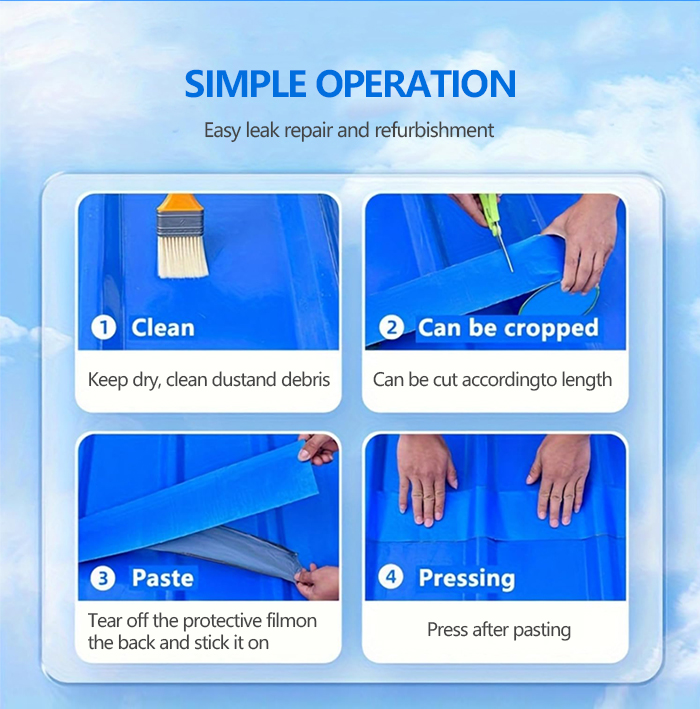 SIMPLE OPERATION

Easy leak repair and refurbishment

1 Clean

Keep dry, clean dustand debris

2 Can be cropped

Can be cut accordingto length

3 Paste

Tear off the protective filmon the back and stick it on

4 Pressing

Press after pasting